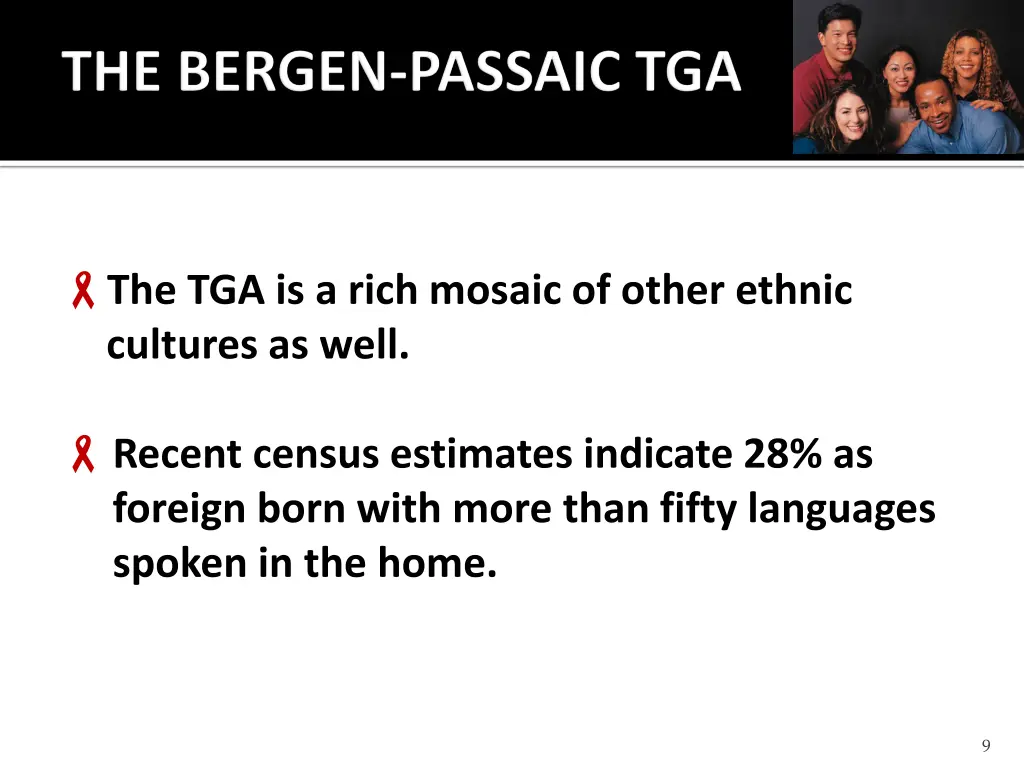 THE BERGEN-PASSAIC TGA

The TGA is a rich mosaic of other ethnic cultures as well.

Recent census estimates indicate 28% as foreign born with more than fifty languages spoken in the home.

9